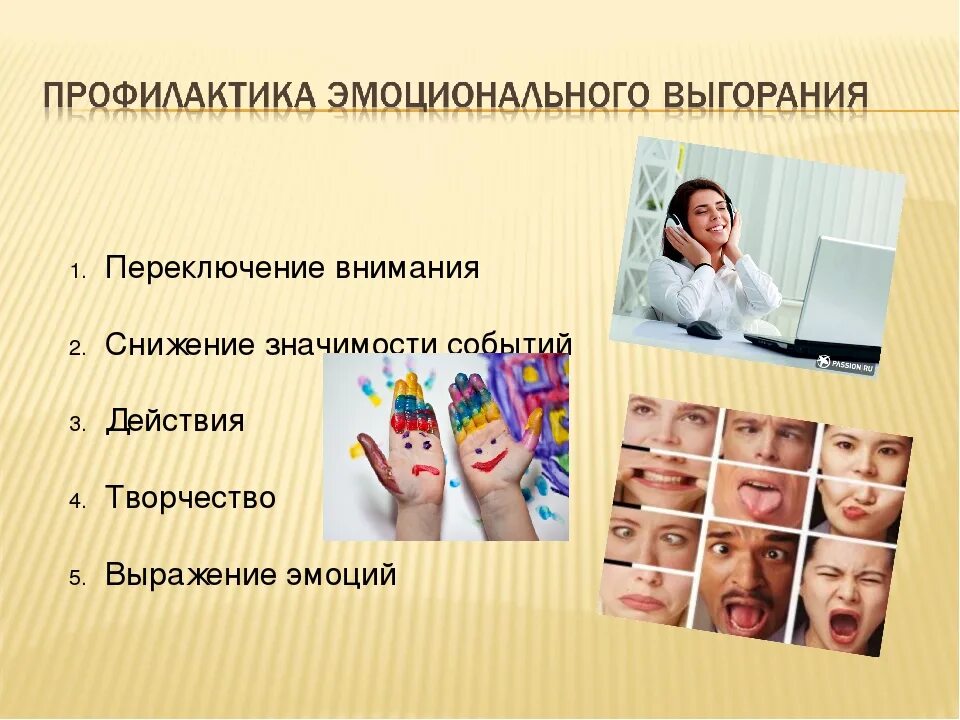 ПРОФИЛАКТИКА ЭМОЦИОНАЛЬНОГО ВЫГОРАНИЯ

1. Переключение внимания
2. Снижение значимости событий
3. Действия
4. Творчество
5. Выражение эмоций

PASSION.RU